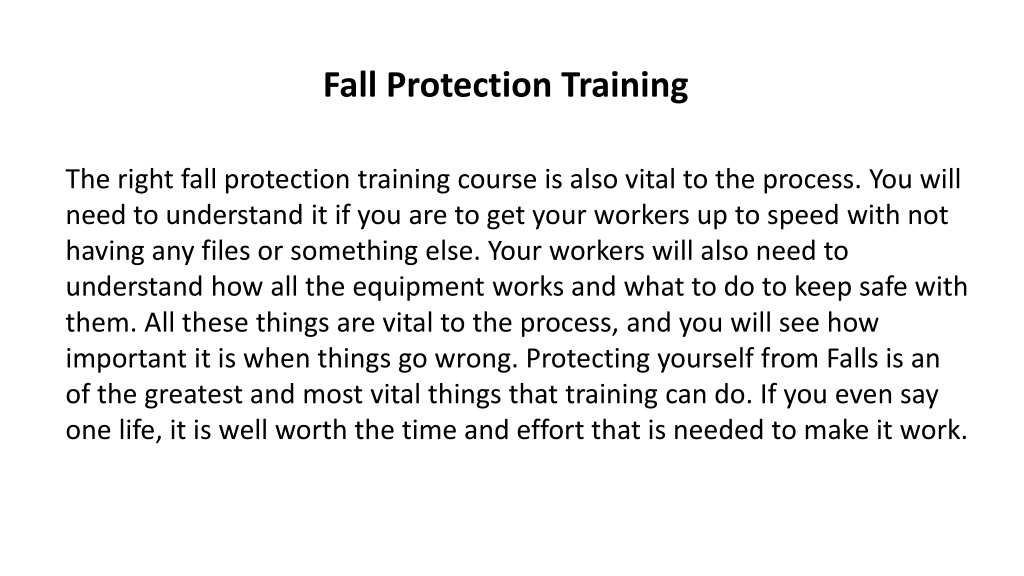 Fall Protection Training

The right fall protection training course is also vital to the process. You will need to understand it if you are to get your workers up to speed with not having any files or something else. Your workers will also need to understand how all the equipment works and what to do to keep safe with them. All these things are vital to the process, and you will see how important it is when things go wrong. Protecting yourself from Falls is an of the greatest and most vital things that training can do. If you even say one life, it is well worth the time and effort that is needed to make it work.